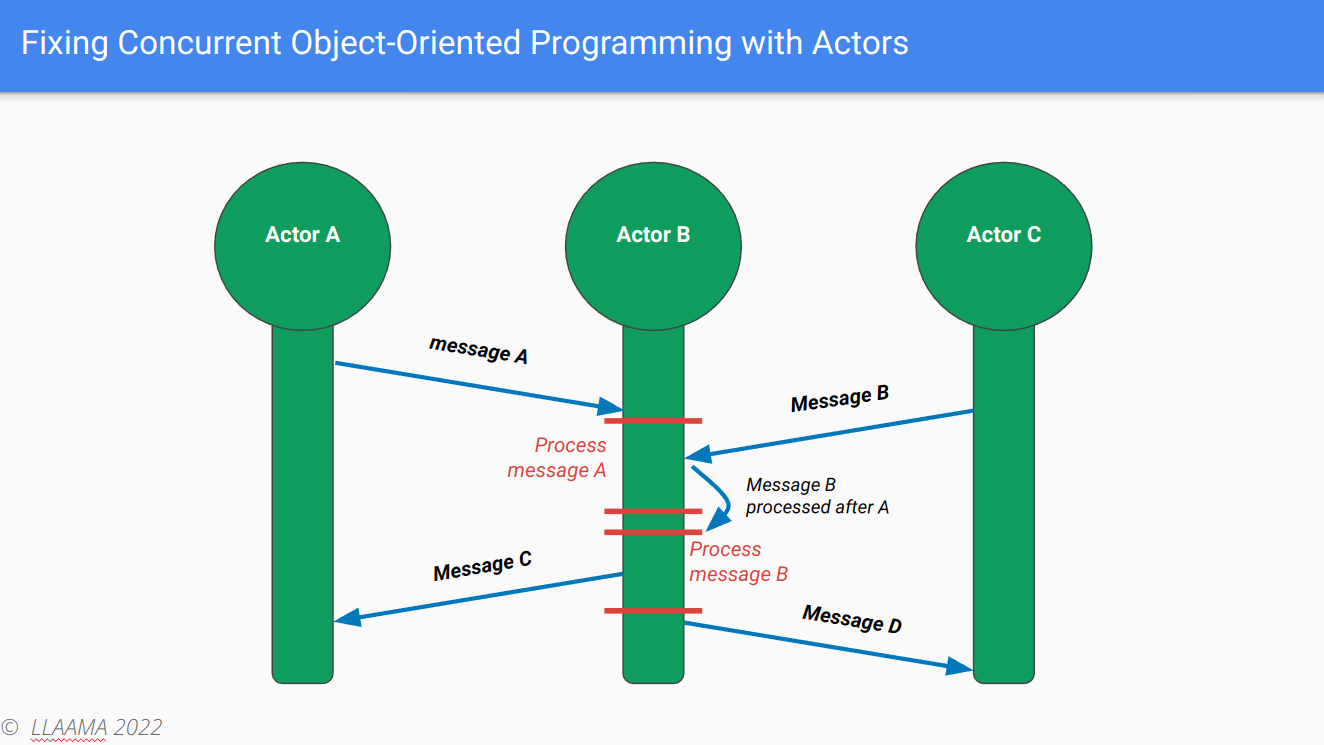 Fixing Concurrent Object-Oriented Programming with Actors

Actor A

Actor B

Actor C

message A

Message B

Process message A

Message B processed after A

Process message B

Message C

Message D

© LLAAMA 2022